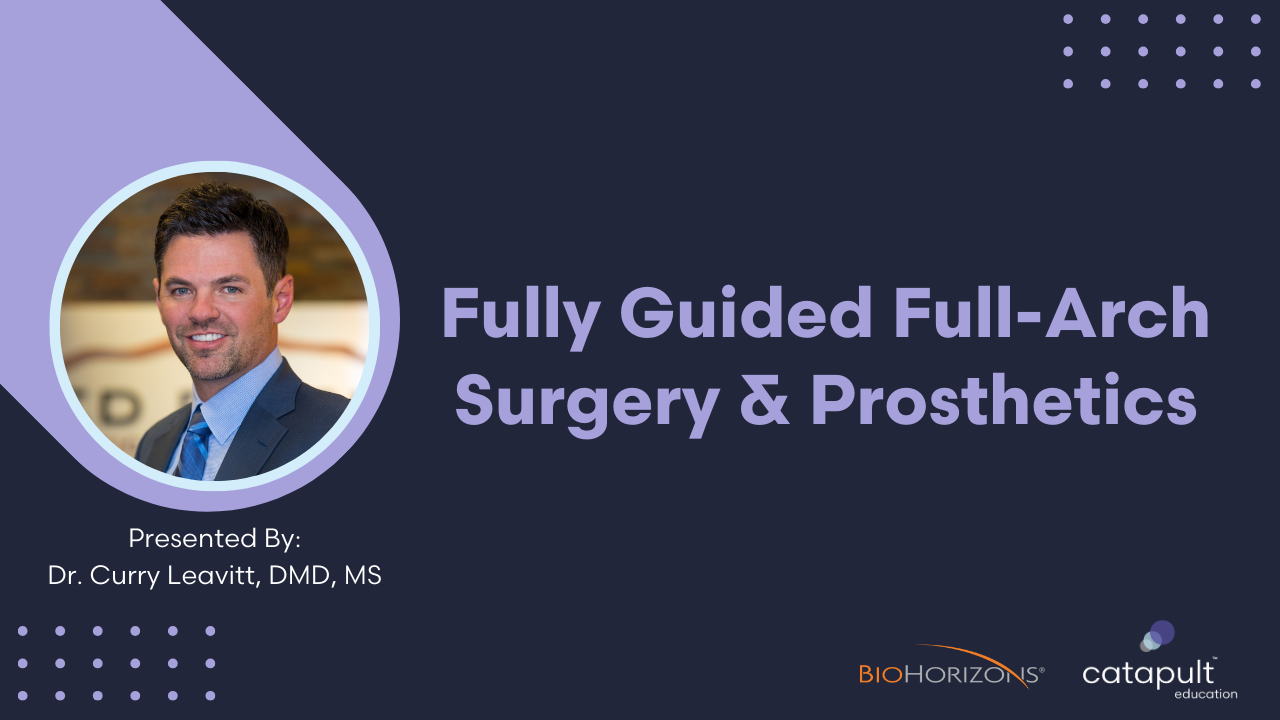 Fully Guided Full-Arch Surgery & Prosthetics

Presented By:
Dr. Curry Leavitt, DMD, MS

BIOHORIZONS®

catapult™
education